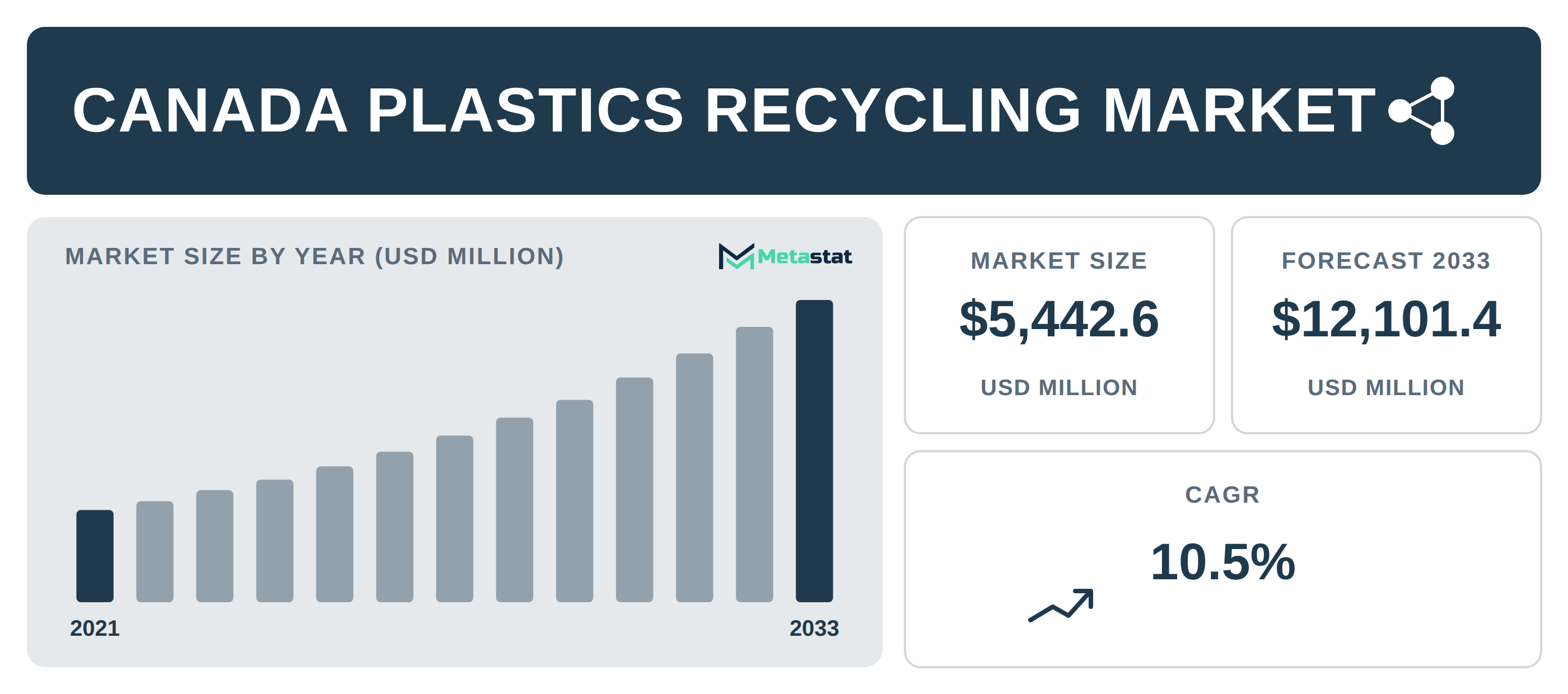 CANADA PLASTICS RECYCLING MARKET

MARKET SIZE BY YEAR (USD MILLION)

Metastat

2021

2033

MARKET SIZE
$5,442.6
USD MILLION

FORECAST 2033
$12,101.4
USD MILLION

CAGR
10.5%